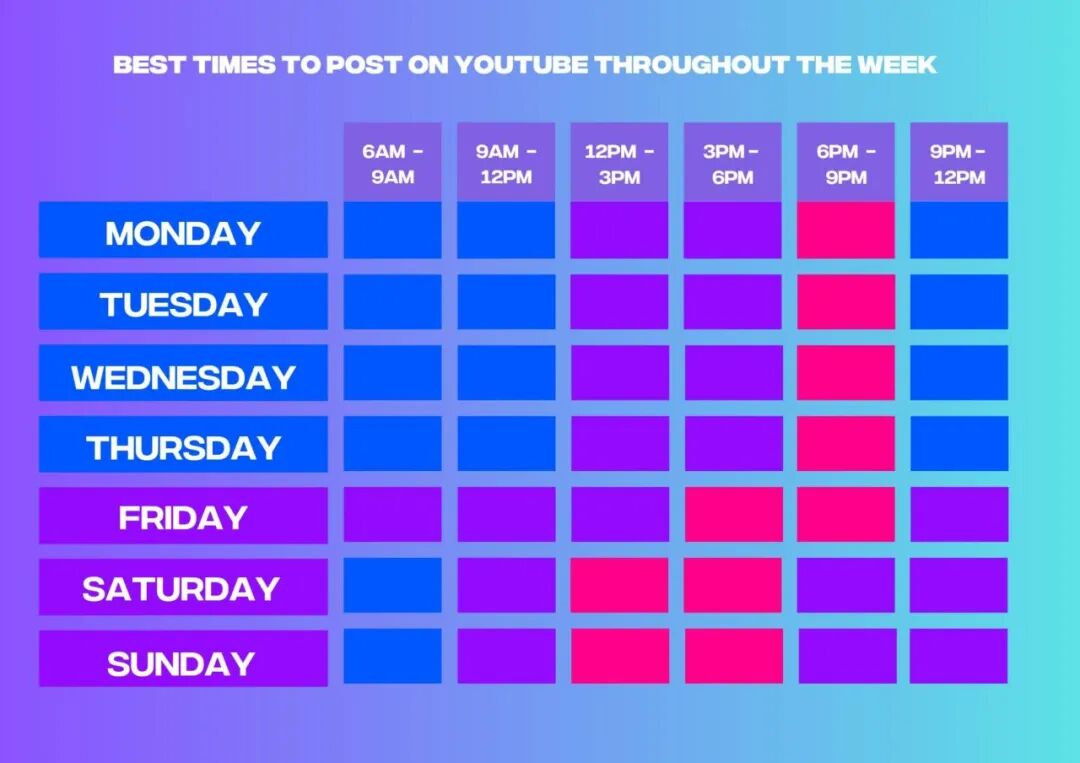 BEST TIMES TO POST ON YOUTUBE THROUGHOUT THE WEEK

| | 6AM - 9AM | 9AM - 12PM | 12PM - 3PM | 3PM - 6PM | 6PM - 9PM | 9PM - 12PM |
|---|---|---|---|---|---|---|
| MONDAY | | | | | | |
| TUESDAY | | | | | | |
| WEDNESDAY | | | | | | |
| THURSDAY | | | | | | |
| FRIDAY | | | | | | |
| SATURDAY | | | | | | |
| SUNDAY | | | | | | |